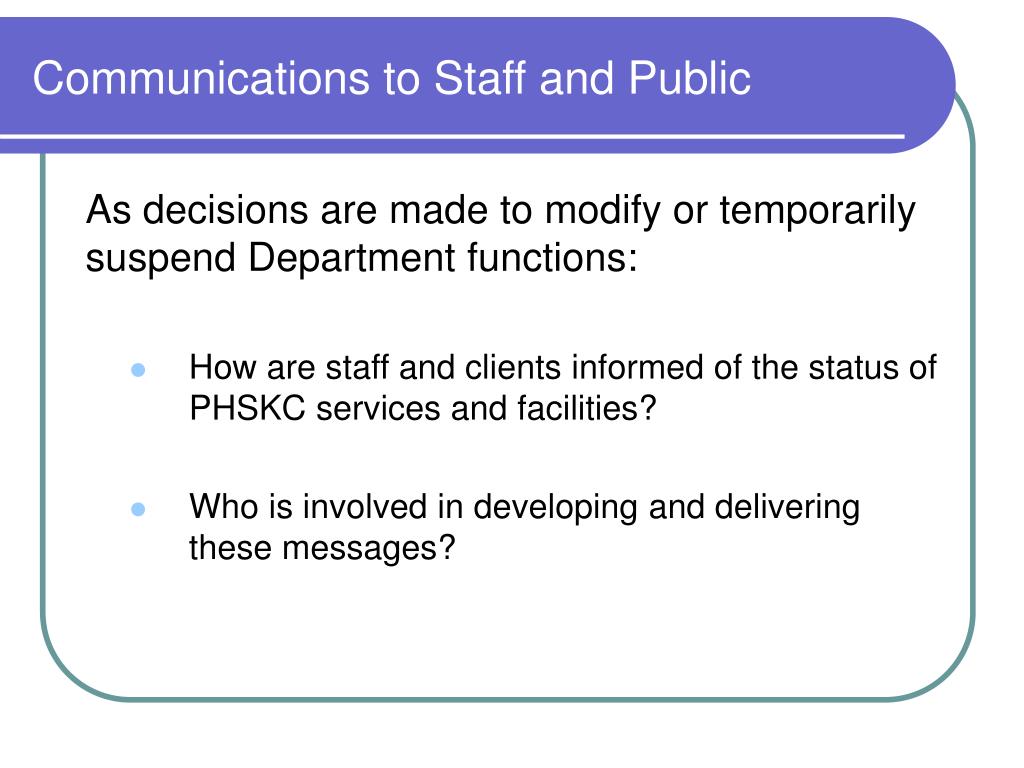 Communications to Staff and Public

As decisions are made to modify or temporarily suspend Department functions:

- How are staff and clients informed of the status of PHSKC services and facilities?
- Who is involved in developing and delivering these messages?